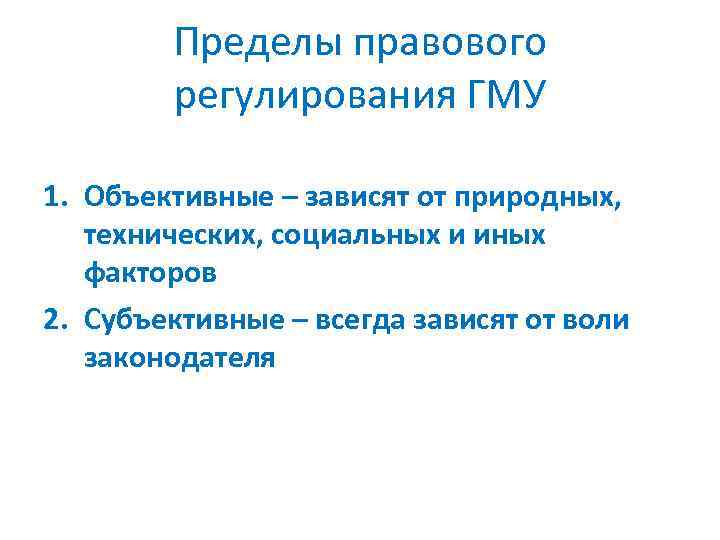 Пределы правового регулирования ГМУ

1. Объективные – зависят от природных, технических, социальных и иных факторов
2. Субъективные – всегда зависят от воли законодателя